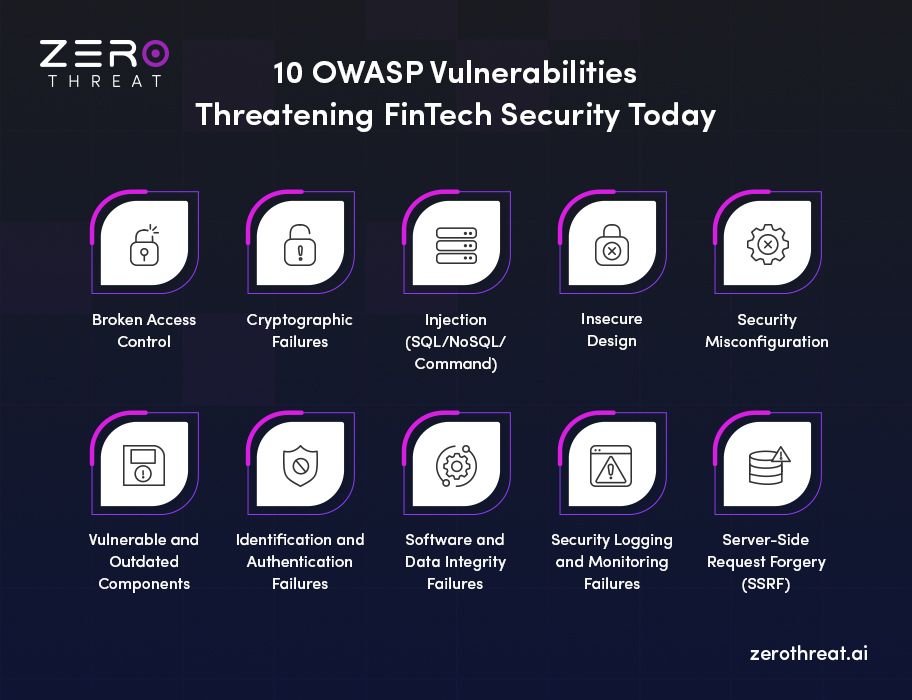 ZERO THREAT

10 OWASP Vulnerabilities Threatening FinTech Security Today

Broken Access Control

Cryptographic Failures

Injection (SQL/NoSQL/ Command)

Insecure Design

Security Misconfiguration

Vulnerable and Outdated Components

Identification and Authentication Failures

Software and Data Integrity Failures

Security Logging and Monitoring Failures

Server-Side Request Forgery (SSRF)

zerothreat.ai